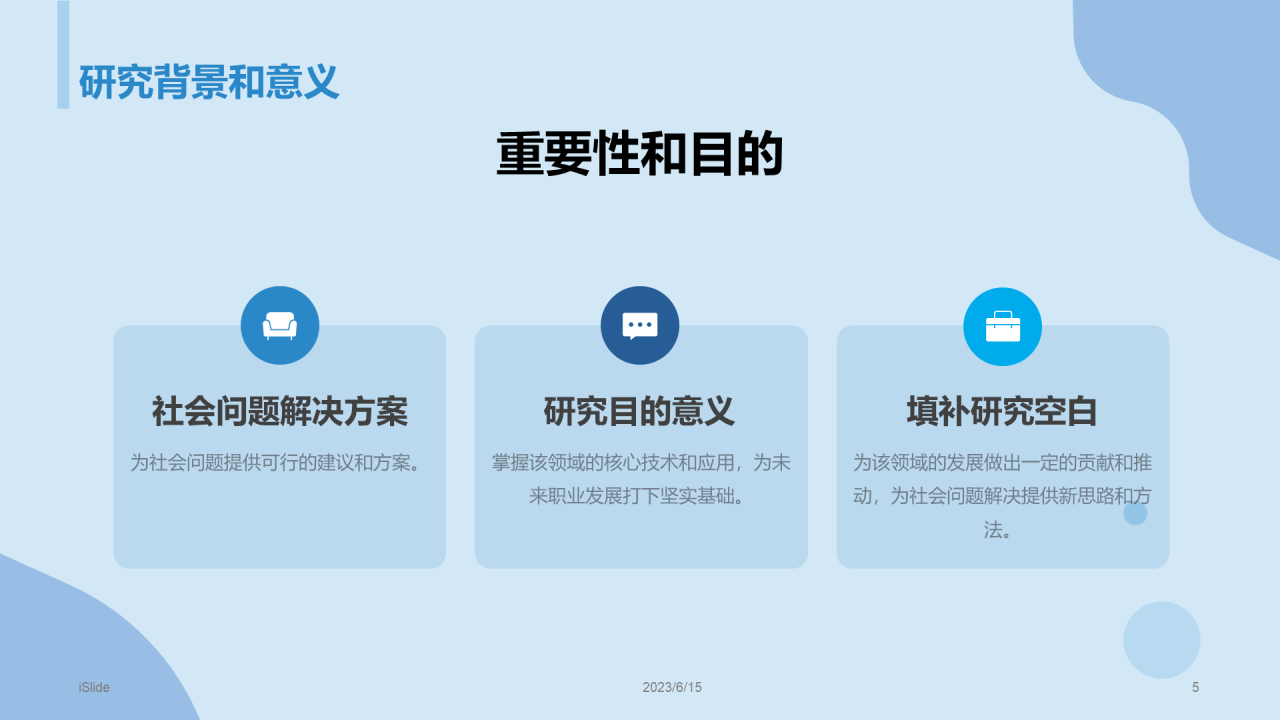 研究背景和意义

重要性和目的

社会问题解决方案

为社会问题提供可行的建议和方案。

研究目的意义

掌握该领域的核心技术和应用，为未来职业发展打下坚实基础。

填补研究空白

为该领域的发展做出一定的贡献和推动，为社会问题解决提供新思路和方法。

iSlide

2023/6/15

5